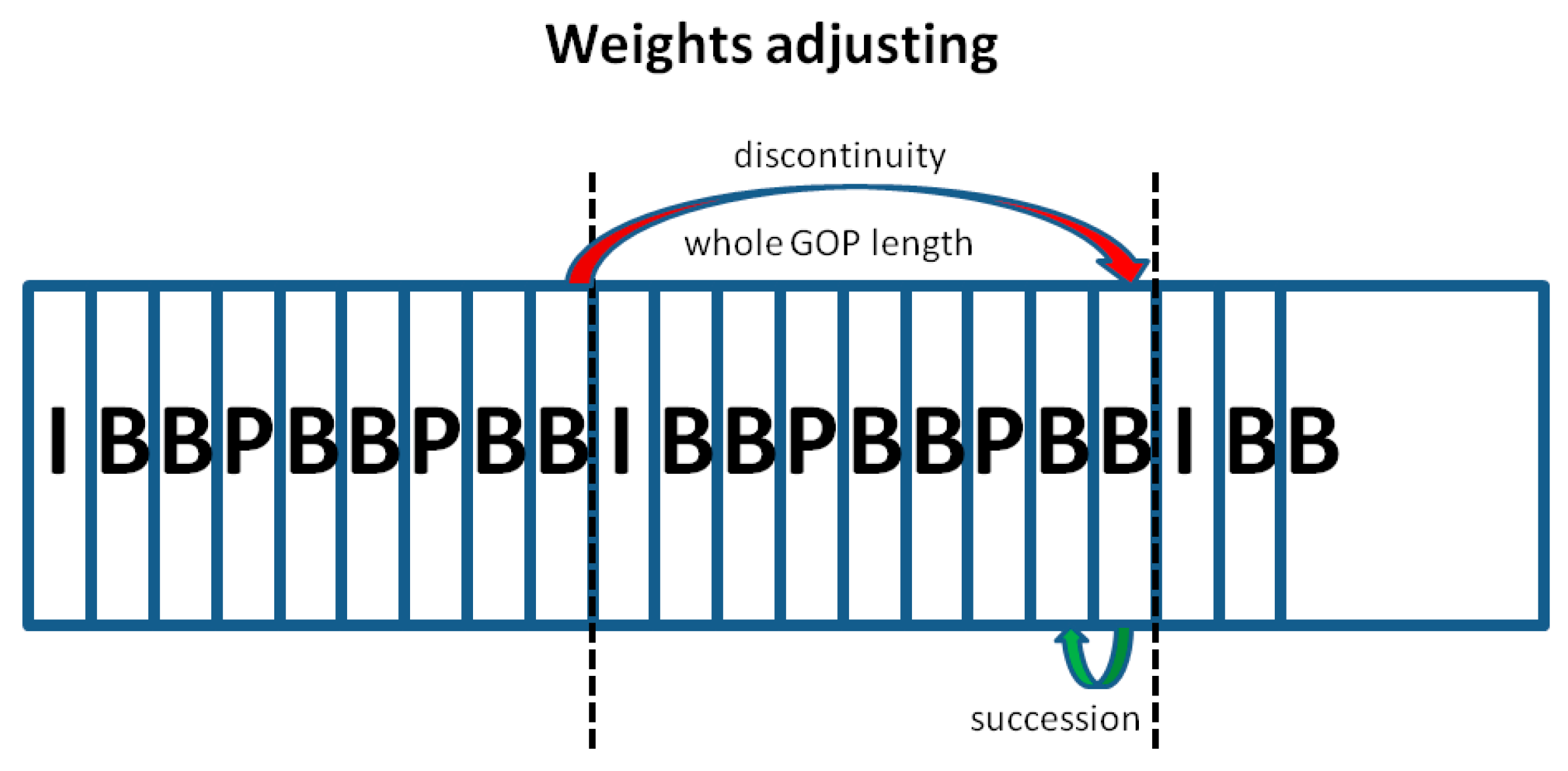 Weights adjusting

discontinuity

whole GOP length

I B B P B B P B B I B B P B B P B B I B B

succession